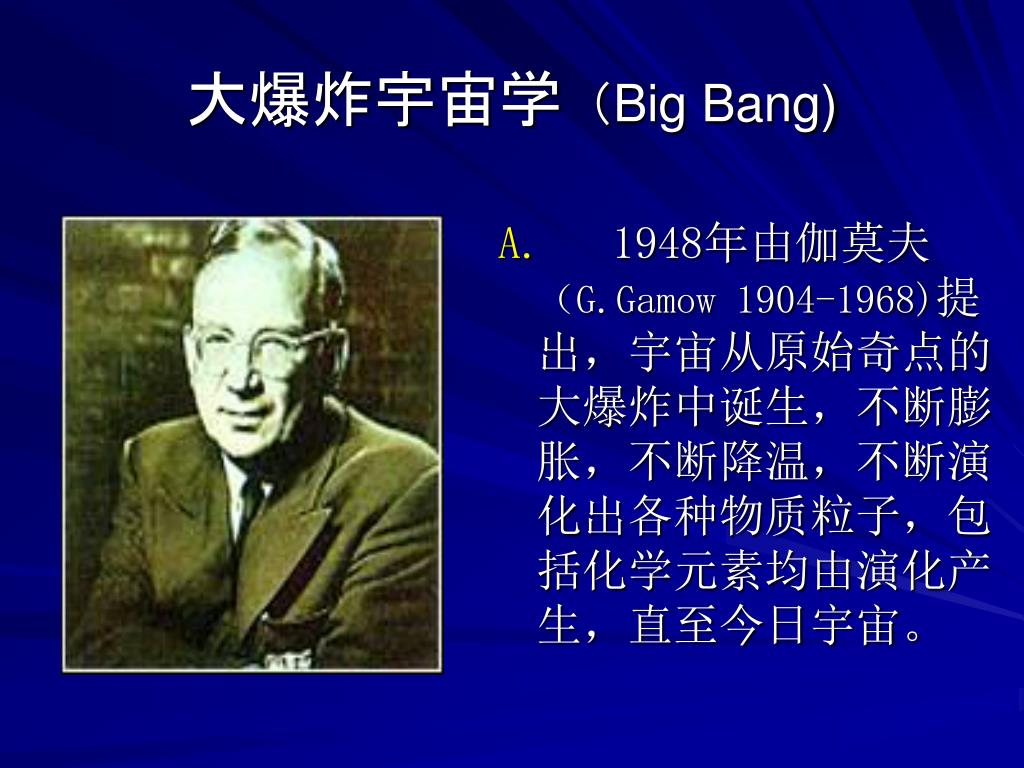 大爆炸宇宙学（Big Bang)

A. 1948年由伽莫夫（G.Gamow 1904-1968)提出，宇宙从原始奇点的大爆炸中诞生，不断膨胀，不断降温，不断演化出各种物质粒子，包括化学元素均由演化产生，直至今日宇宙。